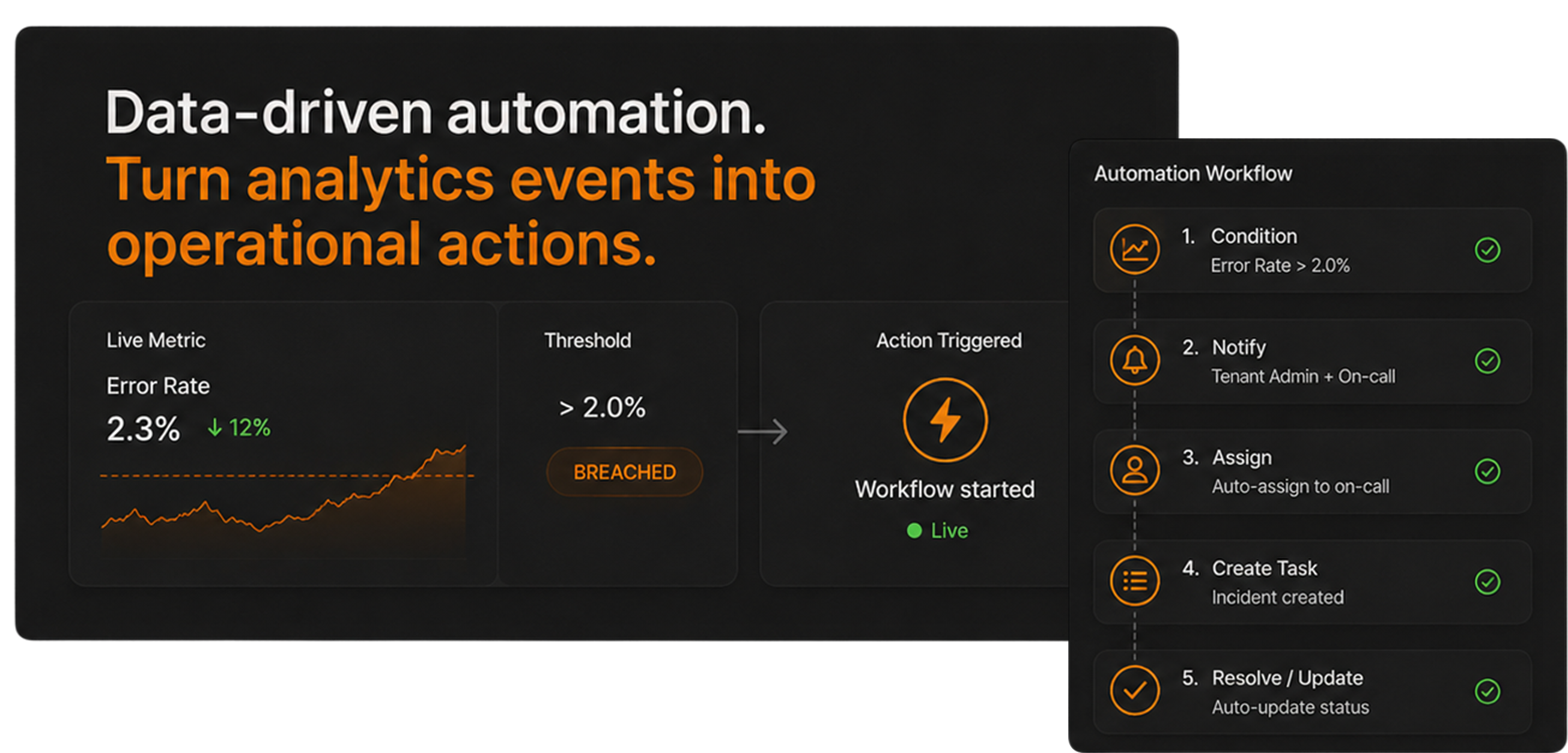 Data-driven automation.
Turn analytics events into operational actions.

Live Metric

Error Rate

2.3% ↓ 12%

Threshold

> 2.0%

BREACHED

Action Triggered

Workflow started

Live

Automation Workflow

1. Condition
Error Rate > 2.0%

2. Notify
Tenant Admin + On-call

3. Assign
Auto-assign to on-call

4. Create Task
Incident created

5. Resolve / Update
Auto-update status